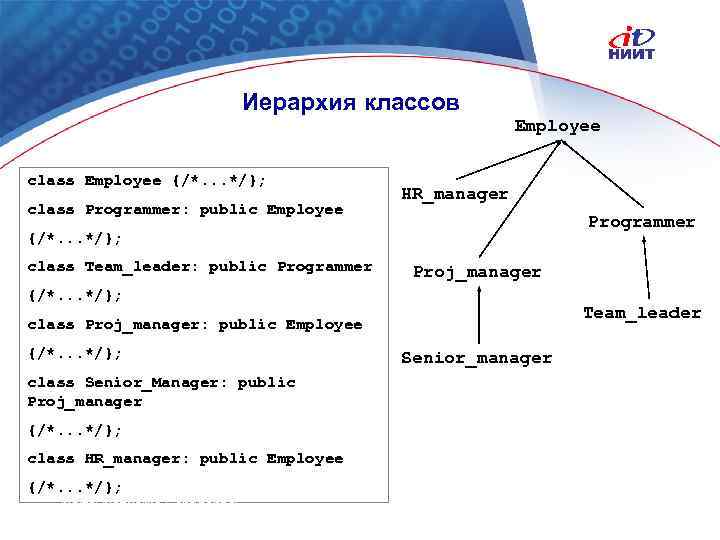 it
НИИТ

Иерархия классов

class Employee {/*...*/};

class Programmer: public Employee

{/*...*/};

class Team_leader: public Programmer

{/*...*/};

class Proj_manager: public Employee

{/*...*/};

class Senior_Manager: public Proj_manager

{/*...*/};

class HR_manager: public Employee

{/*...*/};

Employee

HR_manager

Programmer

Proj_manager

Team_leader

Senior_manager